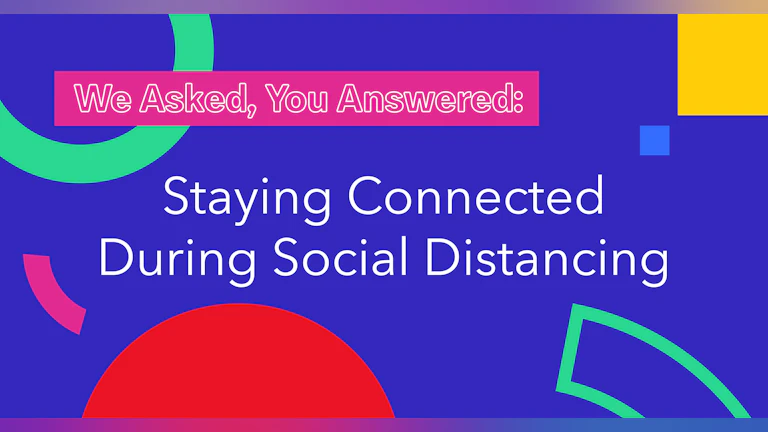 We Asked, You Answered:

Staying Connected During Social Distancing